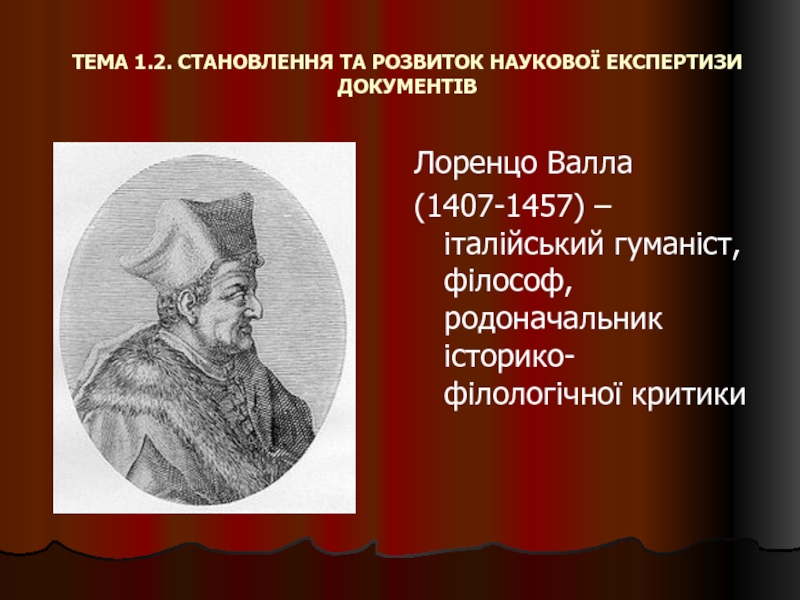 ТЕМА 1.2. СТАНОВЛЕННЯ ТА РОЗВИТОК НАУКОВОЇ ЕКСПЕРТИЗИ ДОКУМЕНТІВ

Лоренцо Валла (1407-1457) – італійський гуманіст, філософ, родоначальник історико-філологічної критики